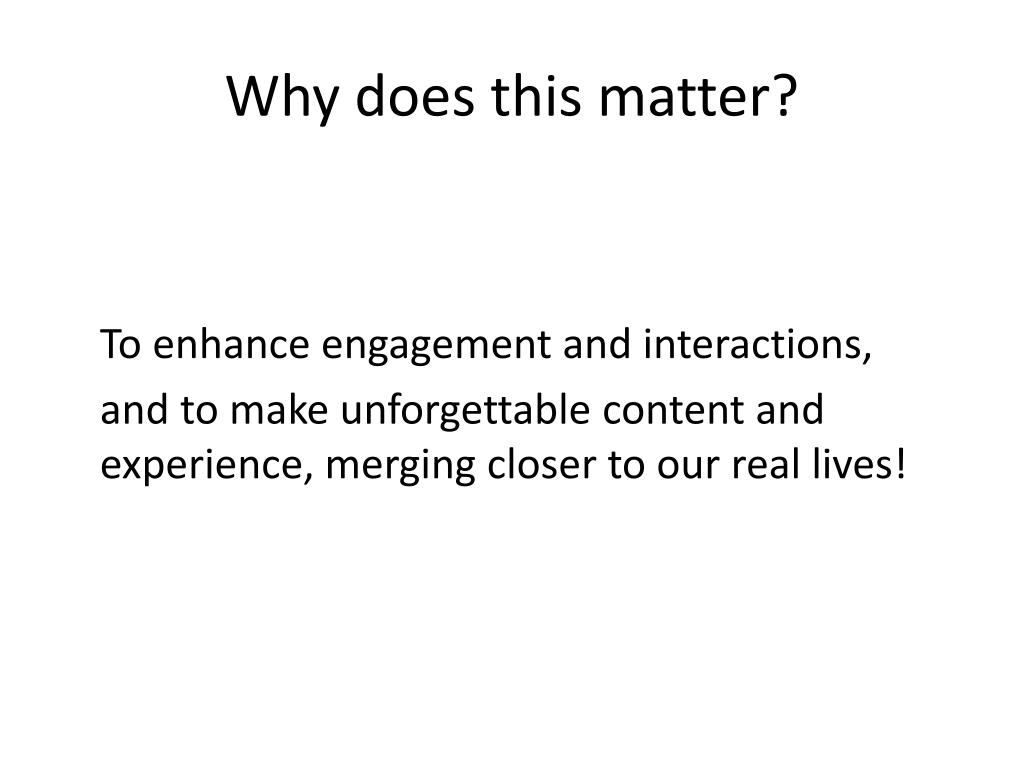 Why does this matter?

To enhance engagement and interactions,

and to make unforgettable content and experience, merging closer to our real lives!